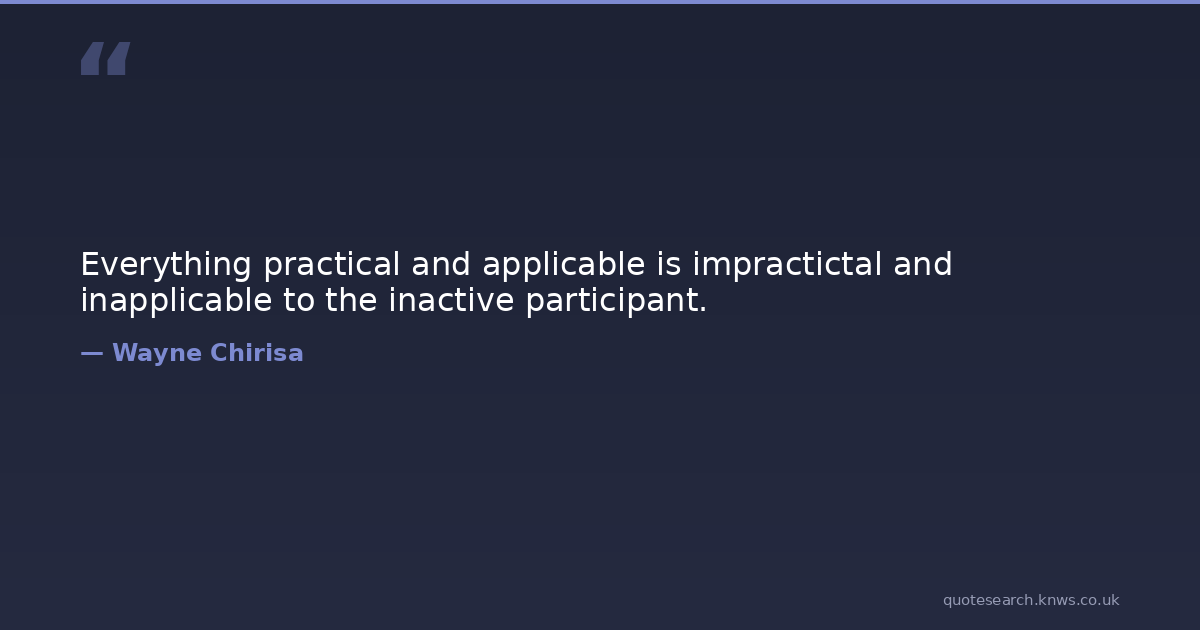 “

Everything practical and applicable is impractictal and inapplicable to the inactive participant.

— Wayne Chirisa

quotesearch.knws.co.uk